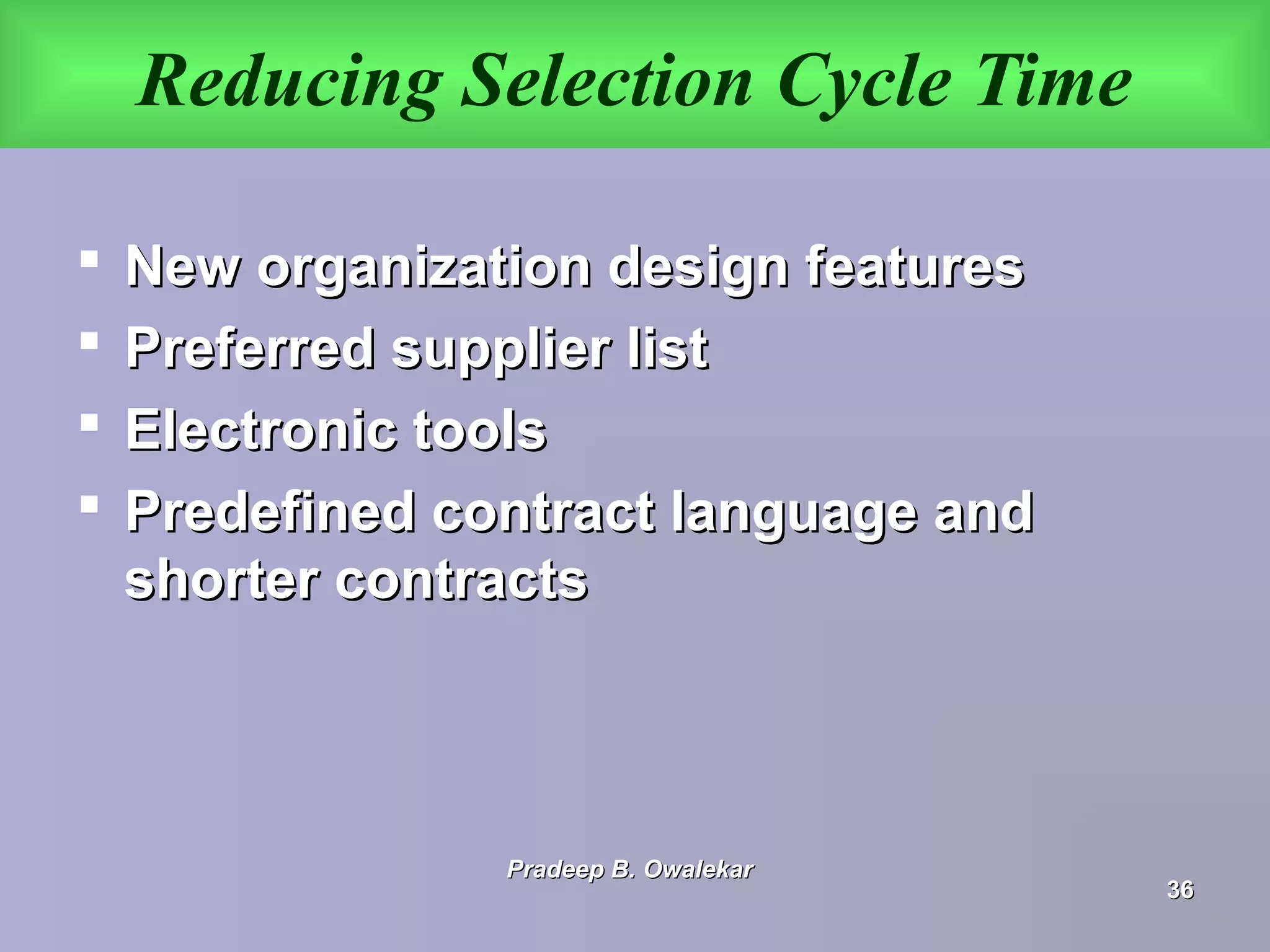 Reducing Selection Cycle Time

▪ New organization design features
▪ Preferred supplier list
▪ Electronic tools
▪ Predefined contract language and shorter contracts

Pradeep B. Owalekar

36